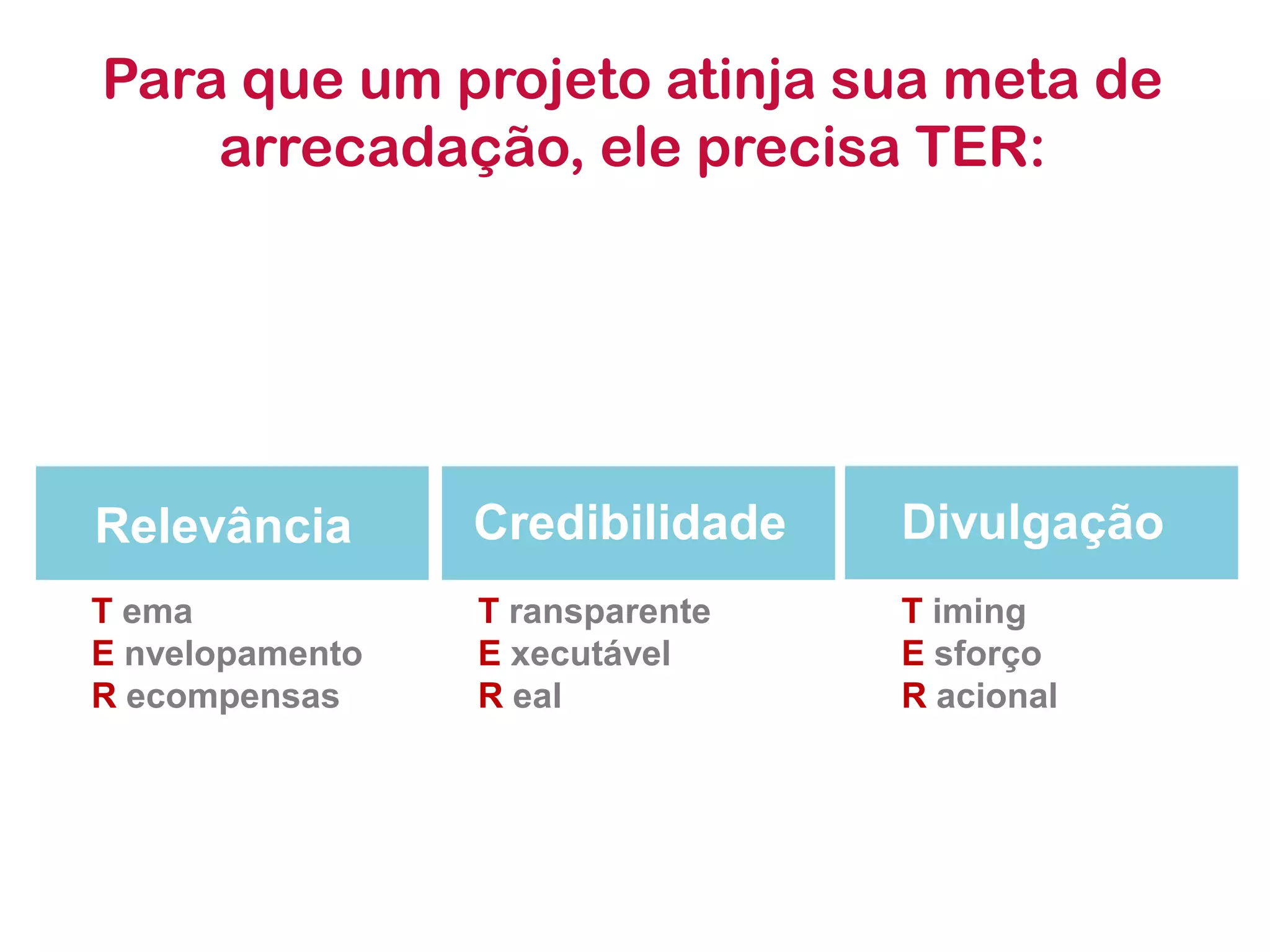 Para que um projeto atinja sua meta de arrecadação, ele precisa TER:

Relevância

T ema
E nvelopamento
R ecompensas

Credibilidade

T ransparente
E xecutável
R eal

Divulgação

T iming
E sforço
R acional